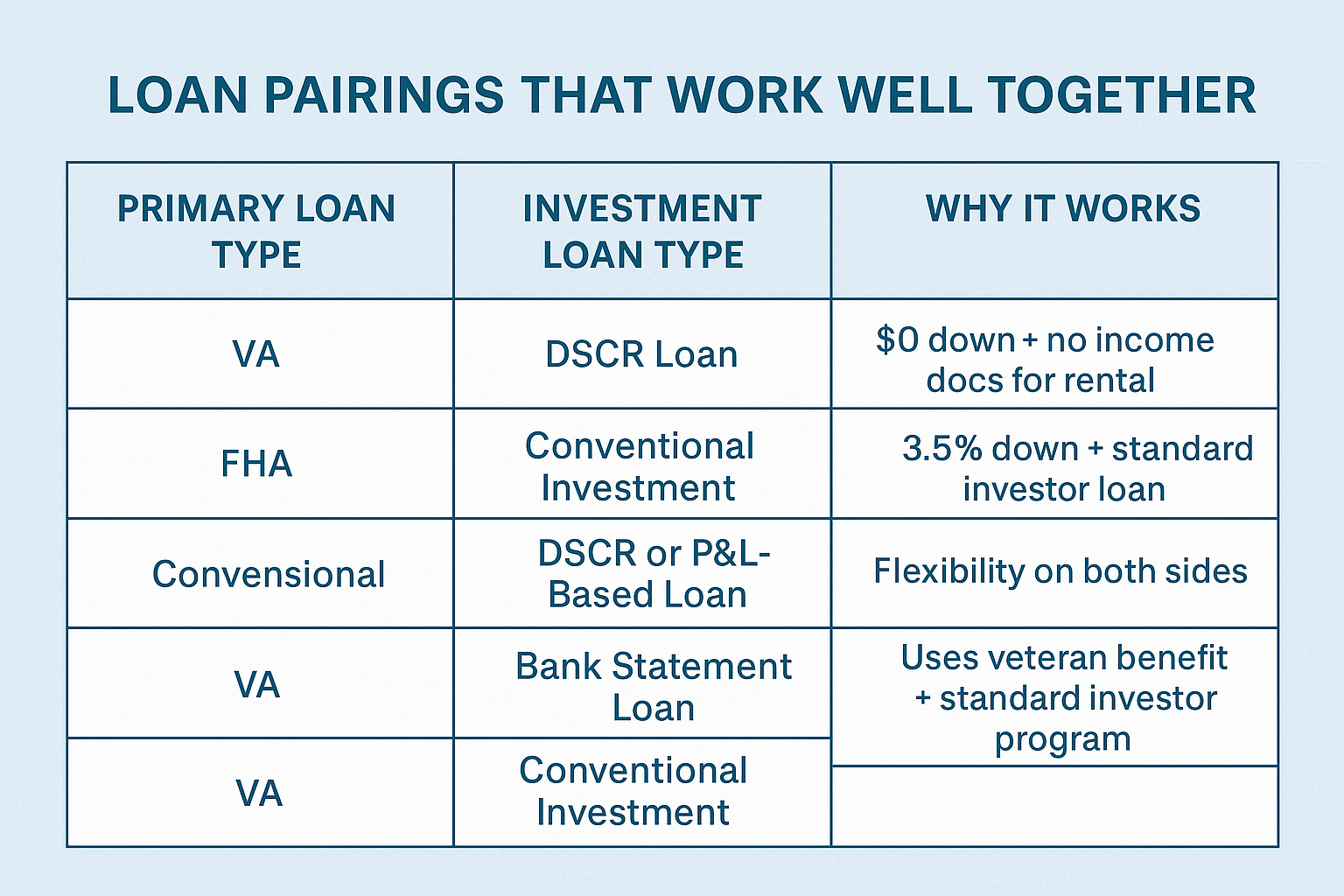 LOAN PAIRINGS THAT WORK WELL TOGETHER

| PRIMARY LOAN TYPE | INVESTMENT LOAN TYPE | WHY IT WORKS |
|---|---|---|
| VA | DSCR Loan | \$0 down + no income docs for rental |
| FHA | Conventional Investment | 3.5% down + standard investor loan |
| Convensional | DSCR or P&L-Based Loan | Flexibility on both sides |
| VA | Bank Statement Loan | Uses veteran benefit + standard investor program |
| VA | Conventional Investment | |